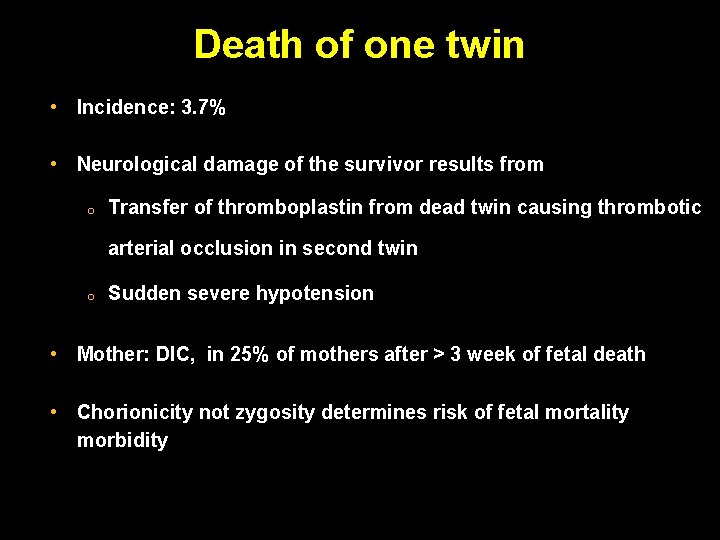 Death of one twin

• Incidence: 3.7%

• Neurological damage of the survivor results from

 o Transfer of thromboplastin from dead twin causing thrombotic arterial occlusion in second twin

 o Sudden severe hypotension

• Mother: DIC, in 25% of mothers after > 3 week of fetal death

• Chorionicity not zygosity determines risk of fetal mortality morbidity